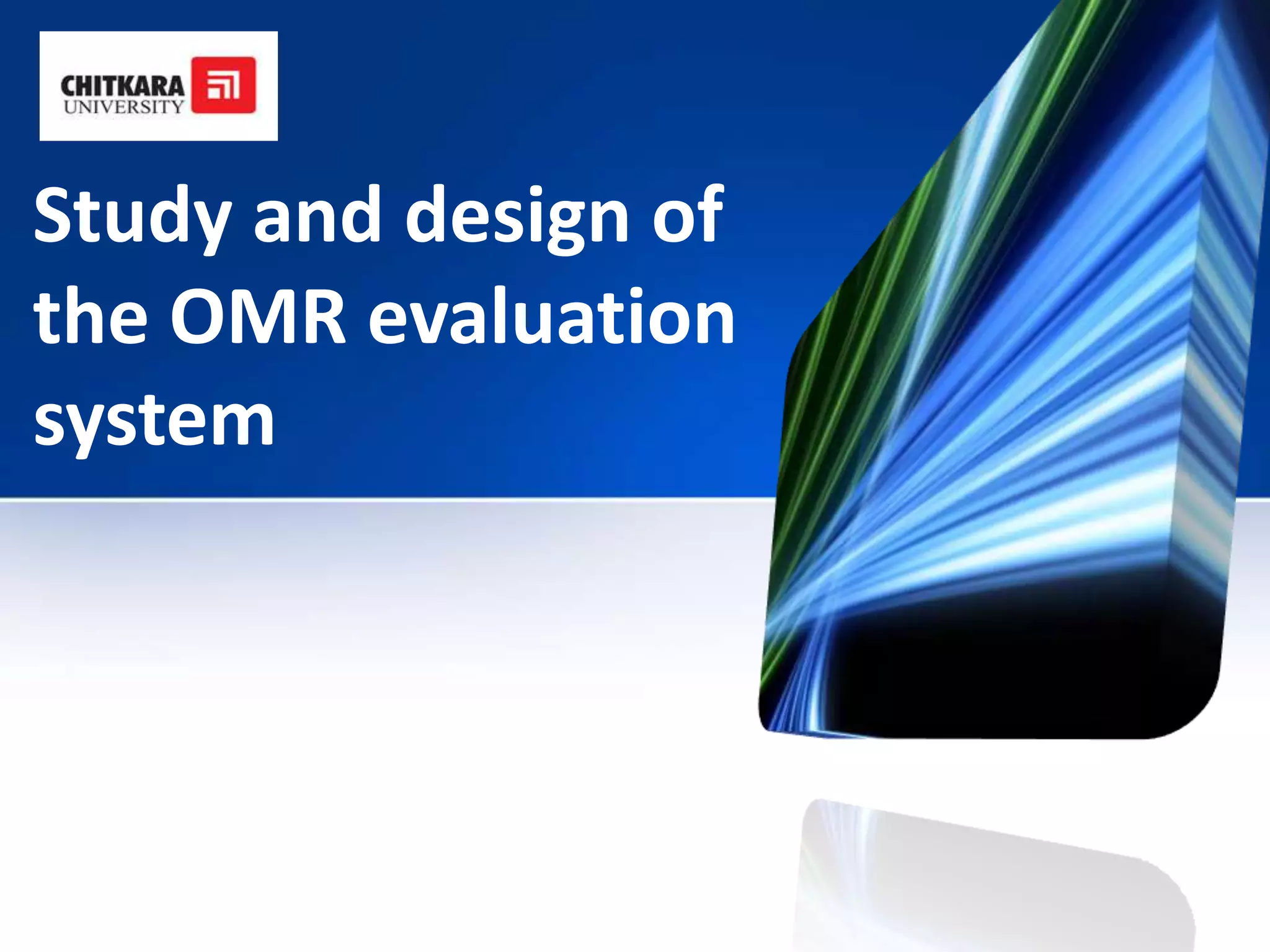 CHITKARA
UNIVERSITY

Study and design of the OMR evaluation system